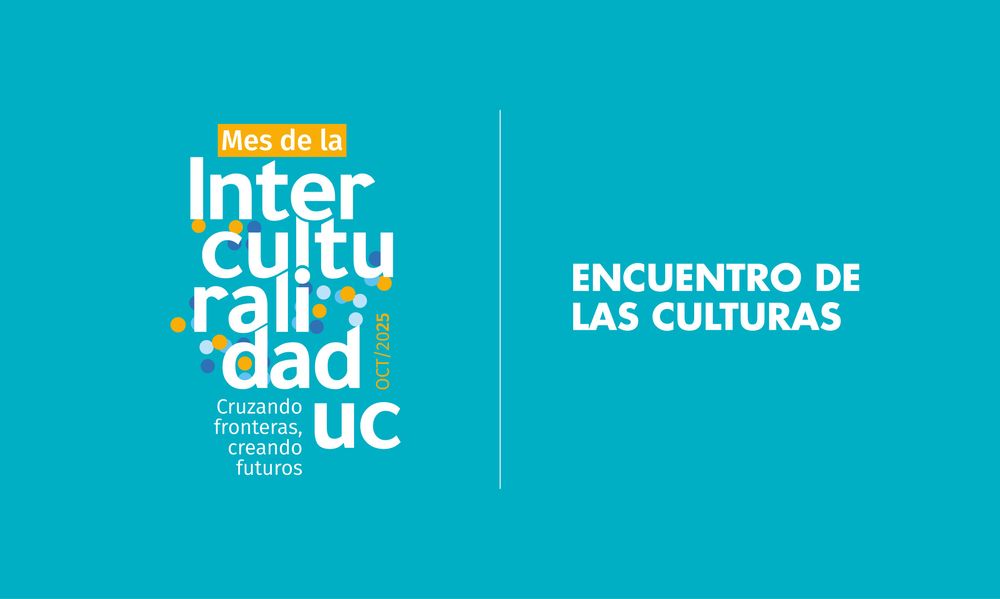 Mes de la

Inter
cultu
rali
dad
uc

OCT/2025

Cruzando fronteras, creando futuros

ENCUENTRO DE LAS CULTURAS